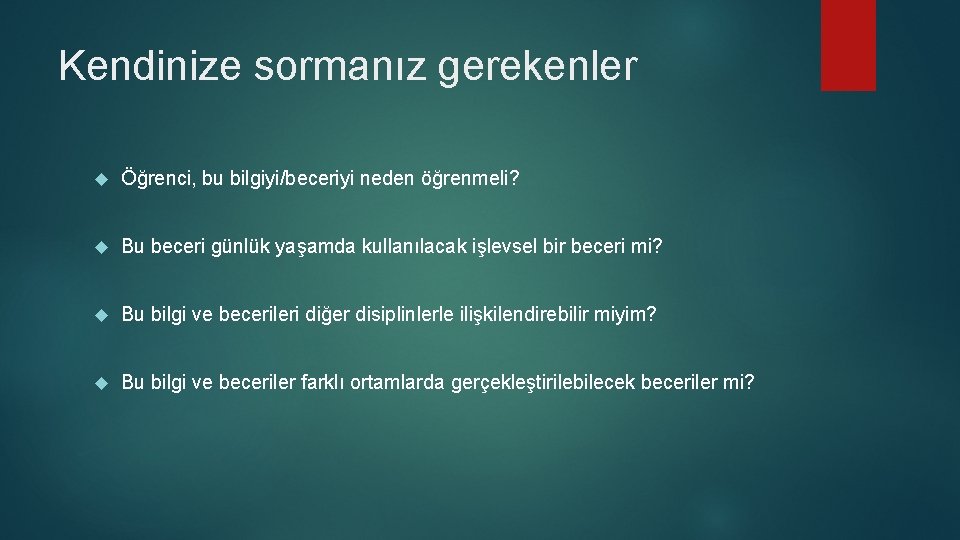 Kendinize sormanız gerekenler

Öğrenci, bu bilgiyi/beceriyi neden öğrenmeli?

Bu beceri günlük yaşamda kullanılacak işlevsel bir beceri mi?

Bu bilgi ve becerileri diğer disiplinlerle ilişkilendirebilir miyim?

Bu bilgi ve beceriler farklı ortamlarda gerçekleştirilebilecek beceriler mi?